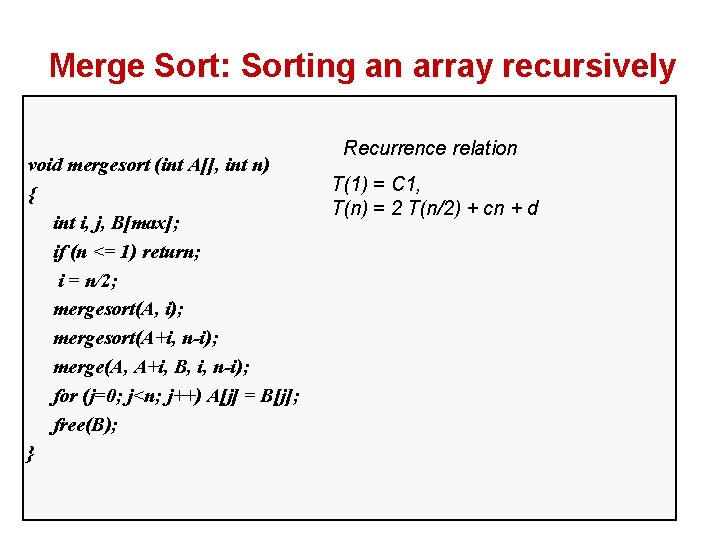 Merge Sort: Sorting an array recursively

void mergesort (int A[], int n)
{
int i, j, B[max];
if (n <= 1) return;
i = n/2;
mergesort(A, i);
mergesort(A+i, n-i);
merge(A, A+i, B, i, n-i);
for (j=0; j<n; j++) A[j] = B[j];
free(B);
}

Recurrence relation

T(1) = C1,
T(n) = 2 T(n/2) + cn + d